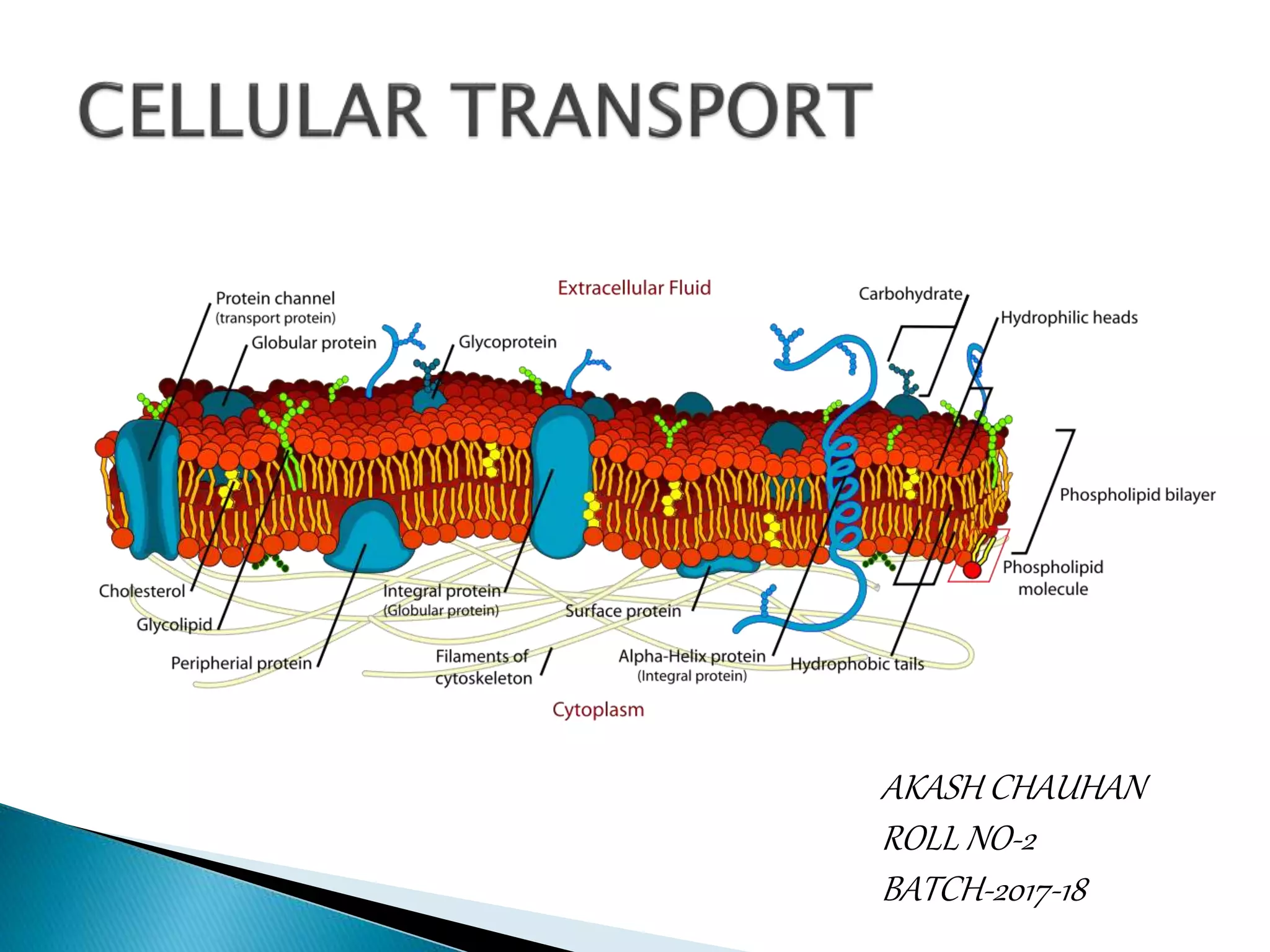 CELLULAR TRANSPORT

Extracellular Fluid

Protein channel
(transport protein)

Globular protein

Glycoprotein

Carbohydrate

Hydrophilic heads

Phospholipid bilayer

Phospholipid molecule

Cholesterol

Glycolipid

Peripherial protein

Integral protein
(Globular protein)

Surface protein

Filaments of cytoskeleton

Alpha-Helix protein
(Integral protein)

Hydrophobic tails

Cytoplasm

AKASH CHAUHAN
ROLL NO-2
BATCH-2017-18